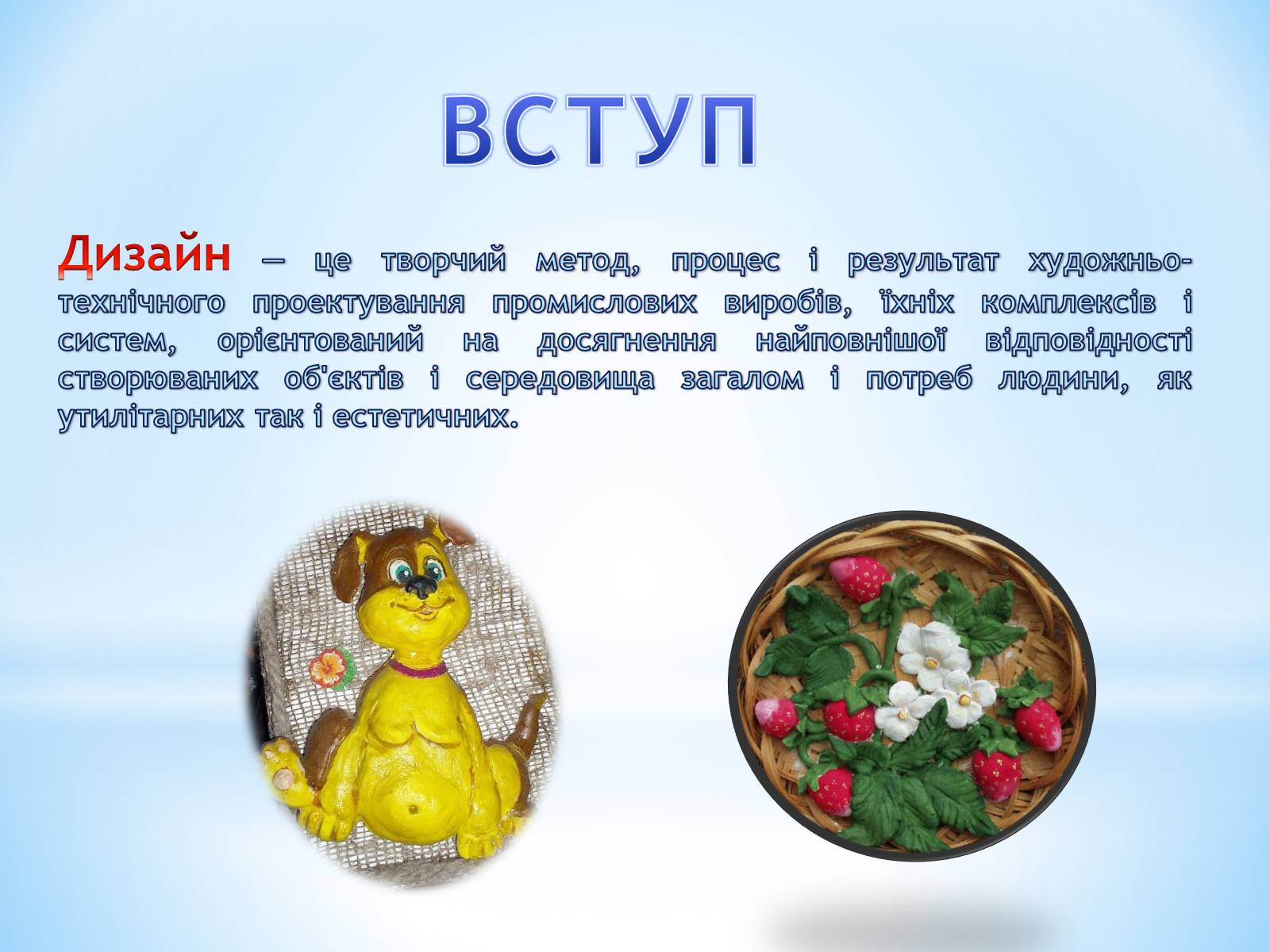 ВСТУП

Дизайн — це творчий метод, процес і результат художньо-технічного проектування промислових виробів, їхніх комплексів і систем, орієнтований на досягнення найповнішої відповідності створюваних об'єктів і середовища загалом і потреб людини, як утилітарних так і естетичних.